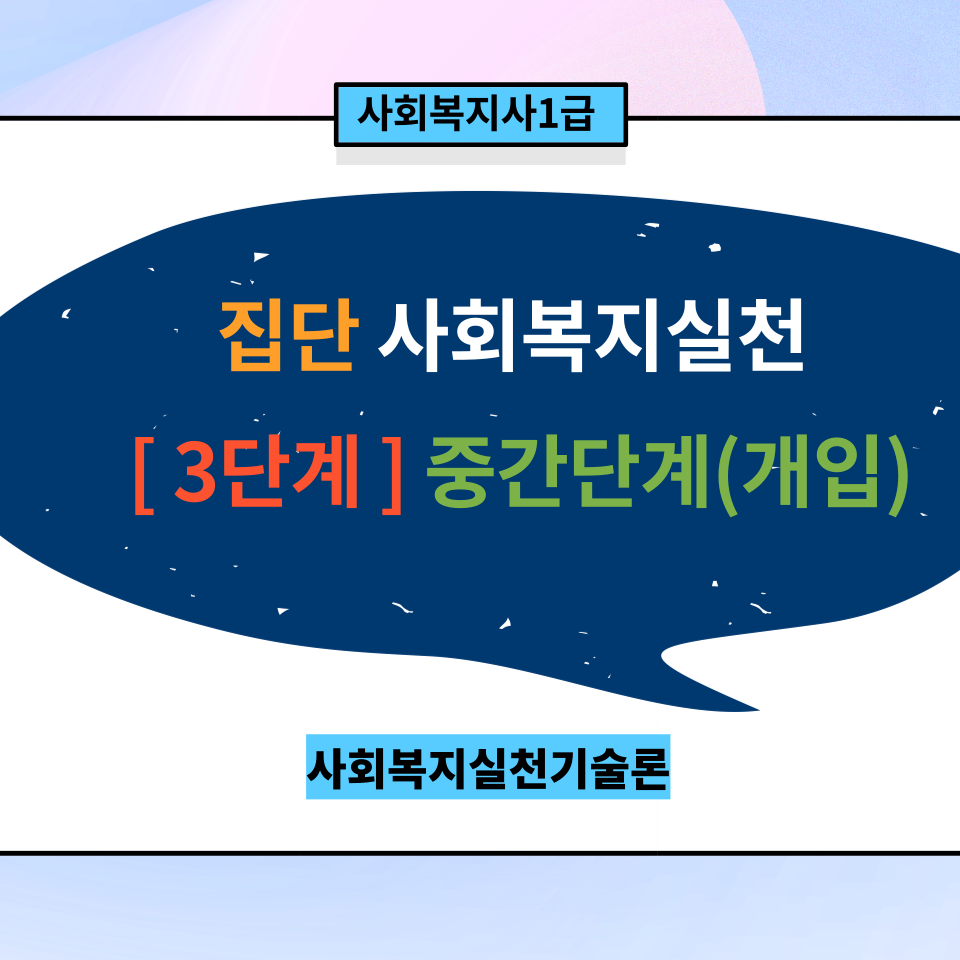 사회복지사1급

집단 사회복지실천

[ 3단계 ] 중간단계(개입)

사회복지실천기술론